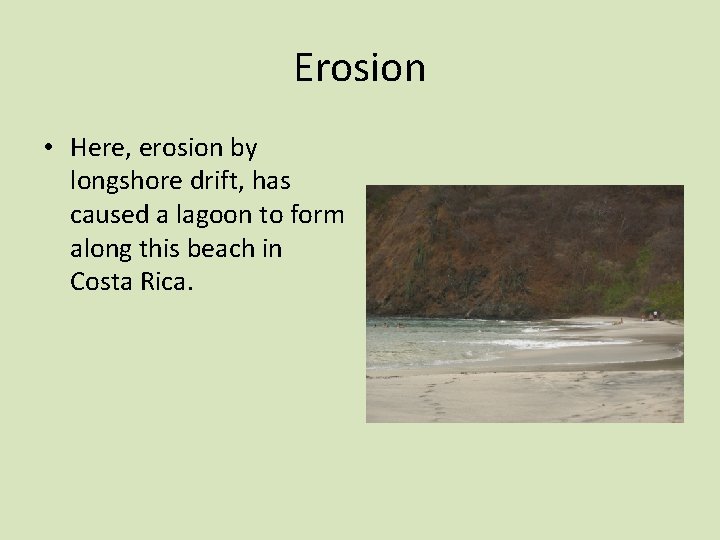 Erosion

• Here, erosion by longshore drift, has caused a lagoon to form along this beach in Costa Rica.